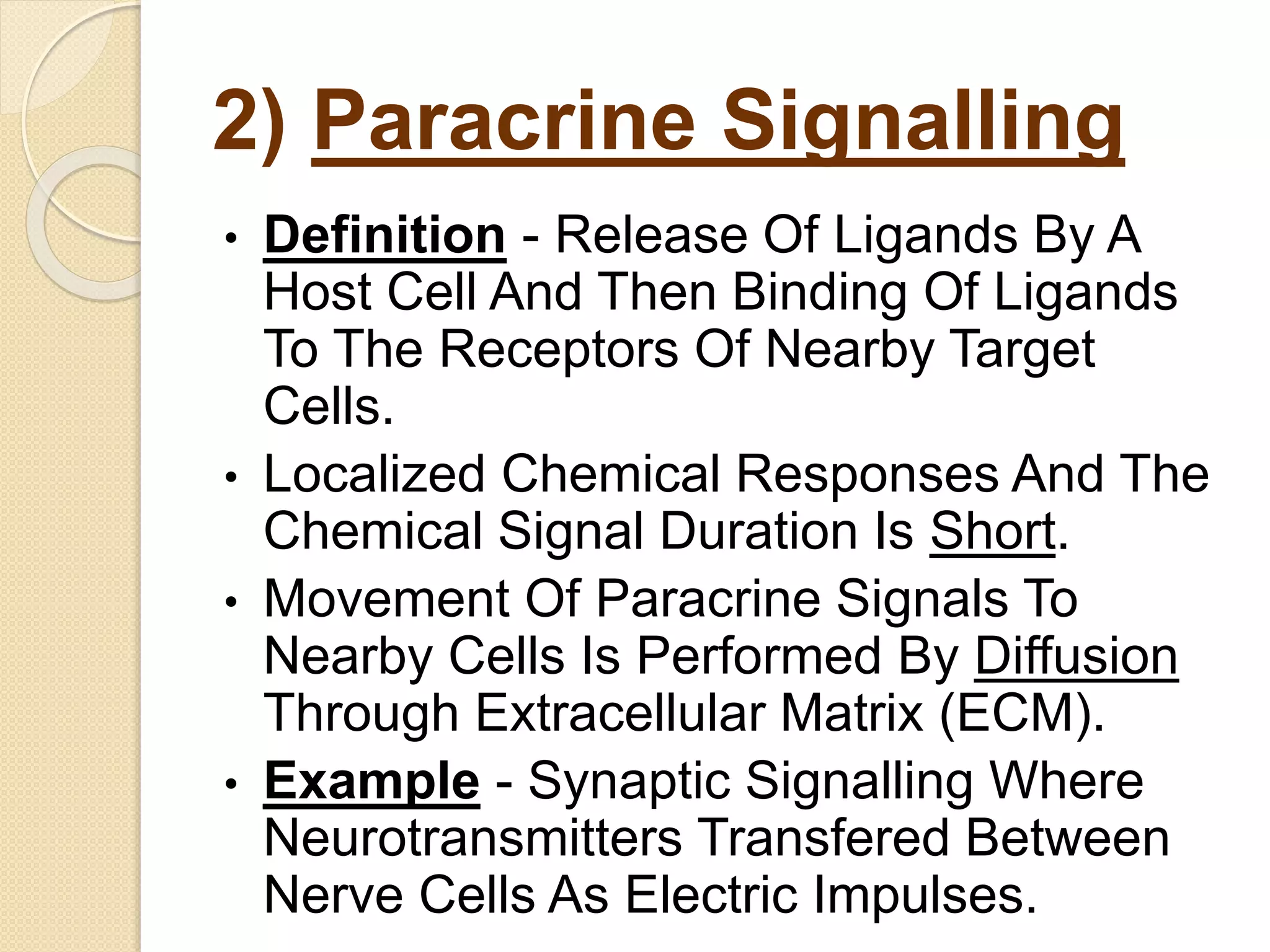 2) Paracrine Signalling

• Definition - Release Of Ligands By A Host Cell And Then Binding Of Ligands To The Receptors Of Nearby Target Cells.

• Localized Chemical Responses And The Chemical Signal Duration Is Short.

• Movement Of Paracrine Signals To Nearby Cells Is Performed By Diffusion Through Extracellular Matrix (ECM).

• Example - Synaptic Signalling Where Neurotransmitters Transfered Between Nerve Cells As Electric Impulses.